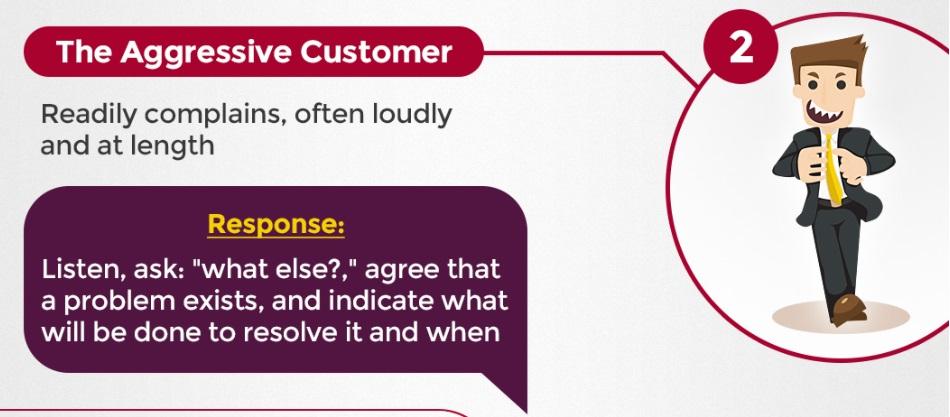 The Aggressive Customer

2

Readily complains, often loudly and at length

Response:

Listen, ask: "what else?," agree that a problem exists, and indicate what will be done to resolve it and when